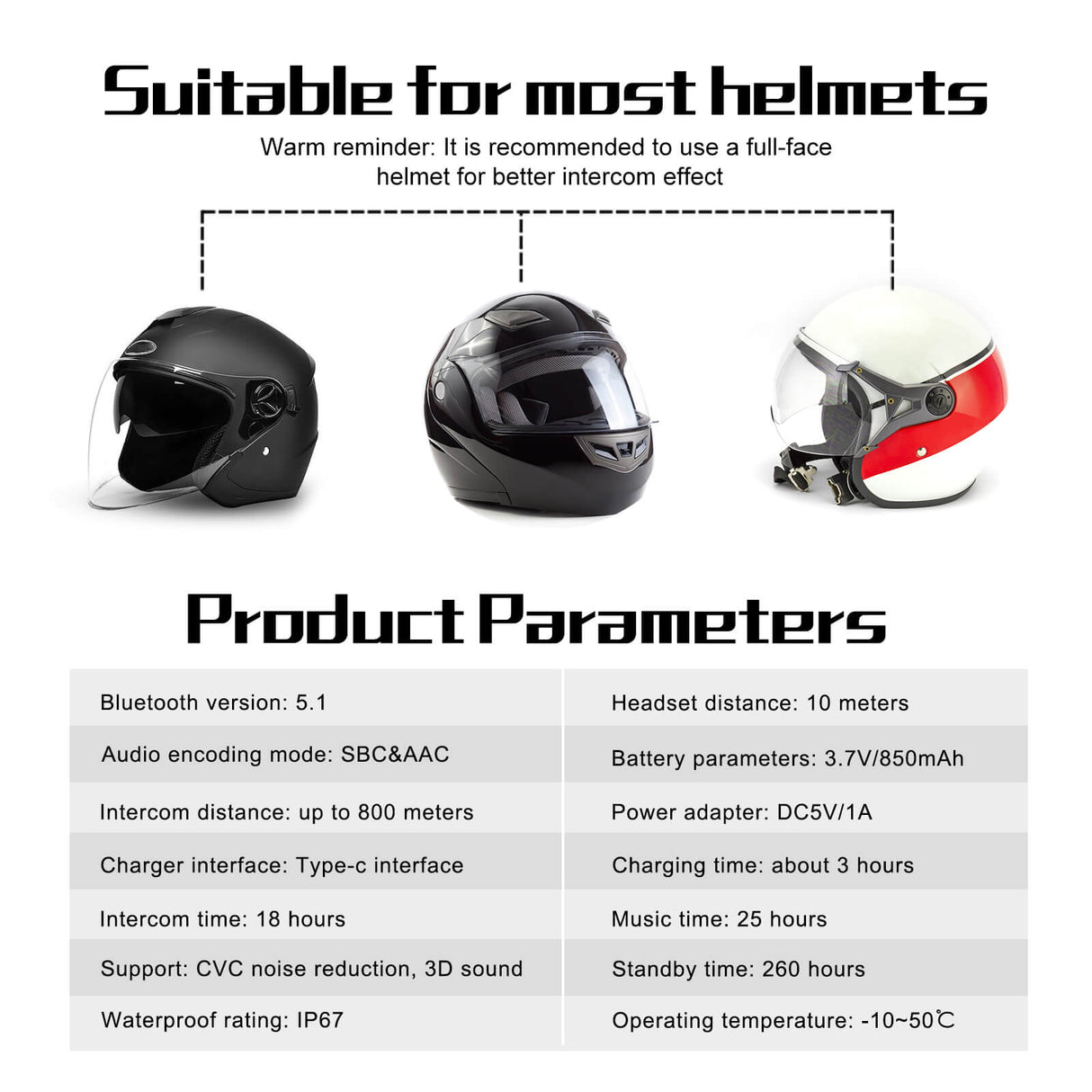 Suitable for most helmets

Warm reminder: It is recommended to use a full-face helmet for better intercom effect

Product Parameters

| Bluetooth version: 5.1 | Headset distance: 10 meters |
|---|---|
| Audio encoding mode: SBC&AAC | Battery parameters: 3.7V/850mAh |
| Intercom distance: up to 800 meters | Power adapter: DC5V/1A |
| Charger interface: Type-c interface | Charging time: about 3 hours |
| Intercom time: 18 hours | Music time: 25 hours |
| Support: CVC noise reduction, 3D sound | Standby time: 260 hours |
| Waterproof rating: IP67 | Operating temperature: -10~50℃ |